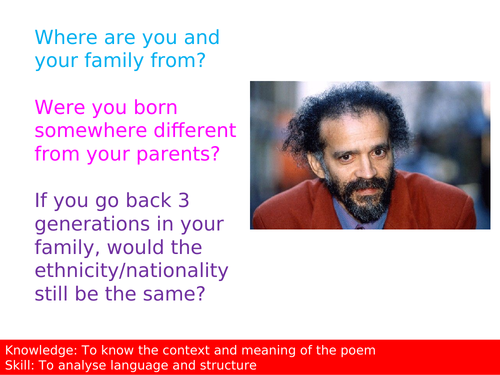 Where are you and your family from?

Were you born somewhere different from your parents?

If you go back 3 generations in your family, would the ethnicity/nationality still be the same?

Knowledge: To know the context and meaning of the poem
Skill: To analyse language and structure